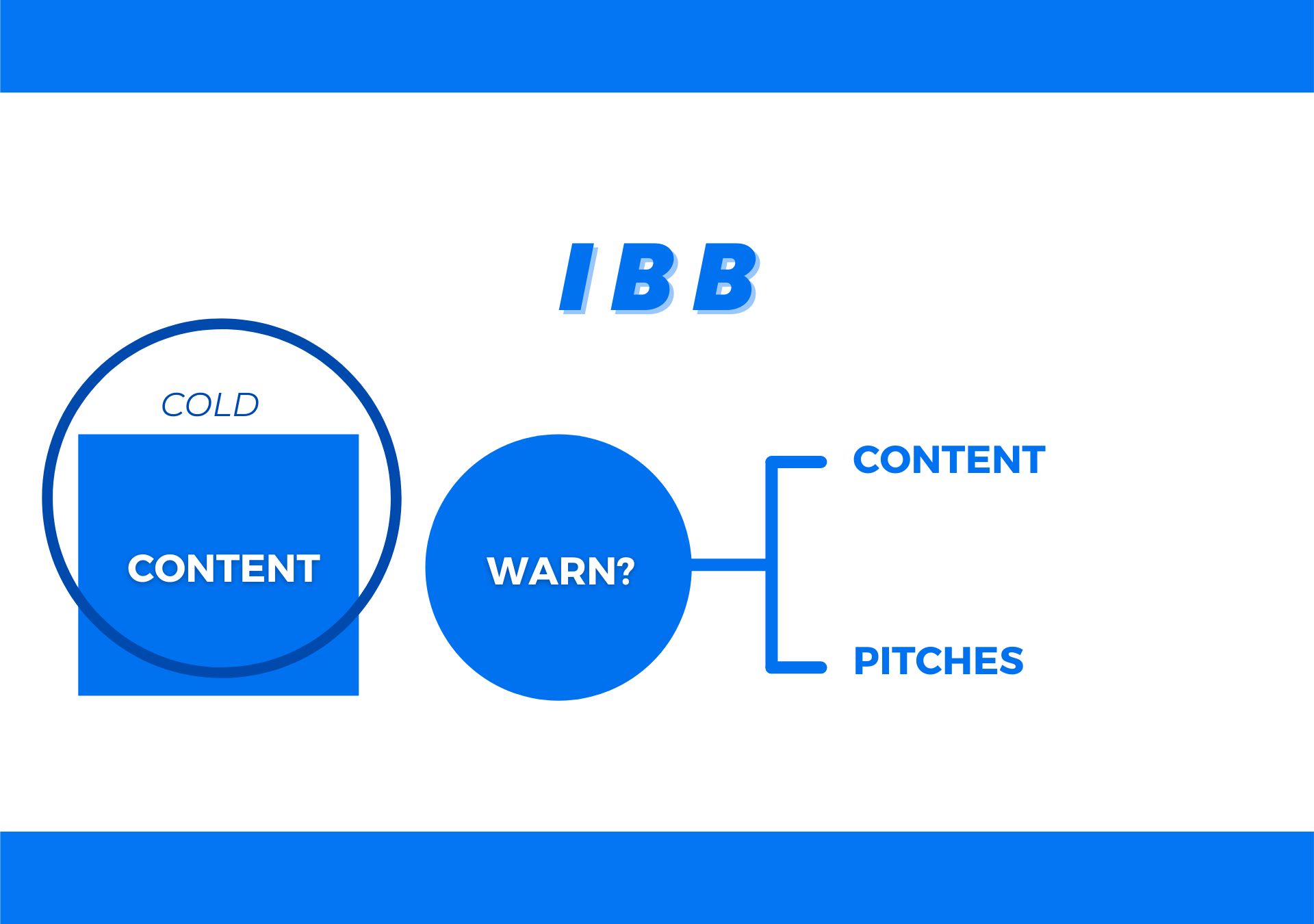 IBB

COLD

CONTENT

WARN?

CONTENT

PITCHES